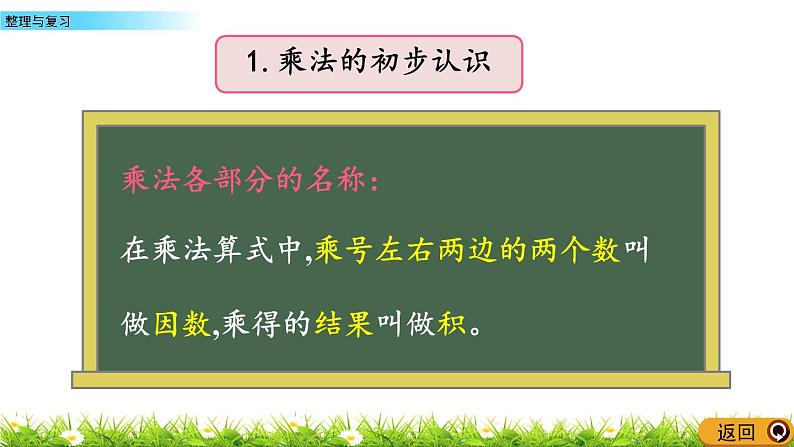 整理与复习

1. 乘法的初步认识

乘法各部分的名称：

在乘法算式中,乘号左右两边的两个数叫做因数,乘得的结果叫做积。

返回